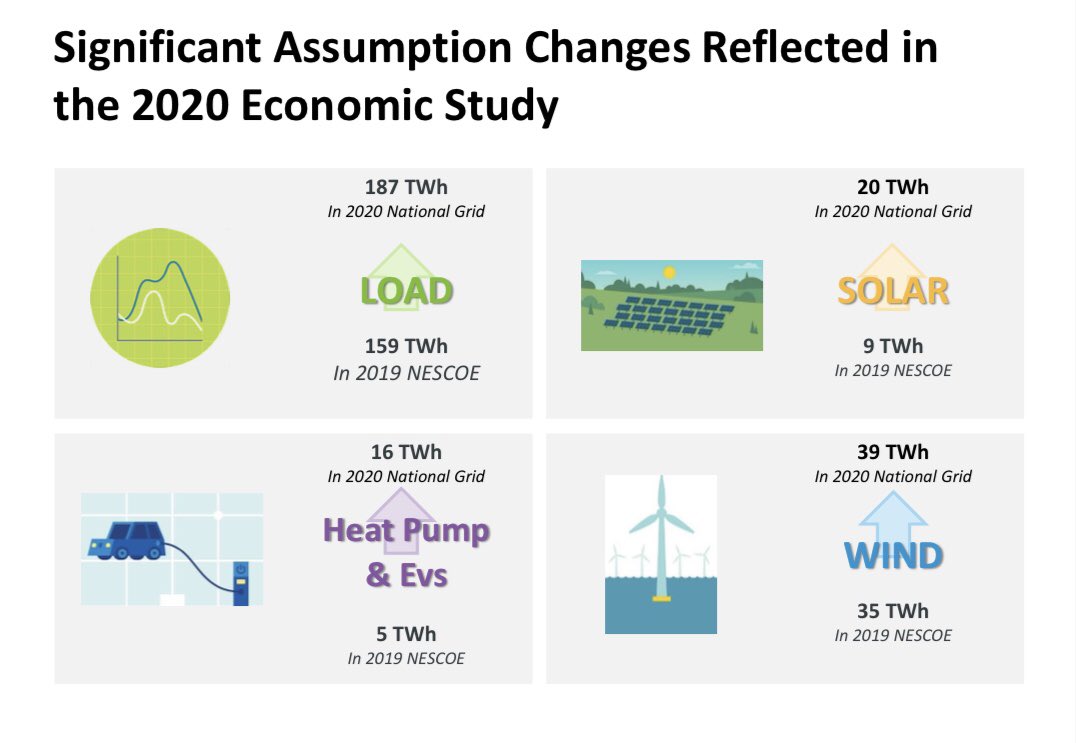 Significant Assumption Changes Reflected in the 2020 Economic Study

187 TWh
In 2020 National Grid

LOAD

159 TWh
In 2019 NESCOE

20 TWh
In 2020 National Grid

SOLAR

9 TWh
In 2019 NESCOE

16 TWh
In 2020 National Grid

Heat Pump & Evs

5 TWh
In 2019 NESCOE

39 TWh
In 2020 National Grid

WIND

35 TWh
In 2019 NESCOE